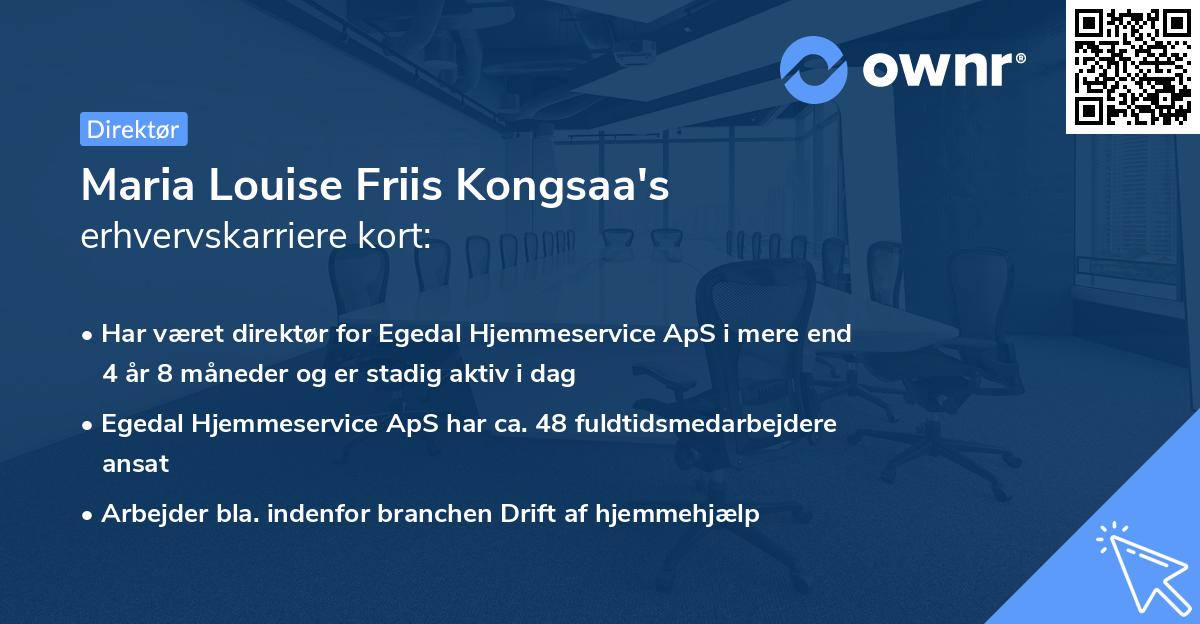 ownr®

Direktør

Maria Louise Friis Kongsaa's erhvervskarriere kort:

• Har været direktør for Egedal Hjemmeservice ApS i mere end 4 år 8 måneder og er stadig aktiv i dag

• Egedal Hjemmeservice ApS har ca. 48 fuldtidsmedarbejdere ansat

• Arbejder bla. indenfor branchen Drift af hjemmehjælp